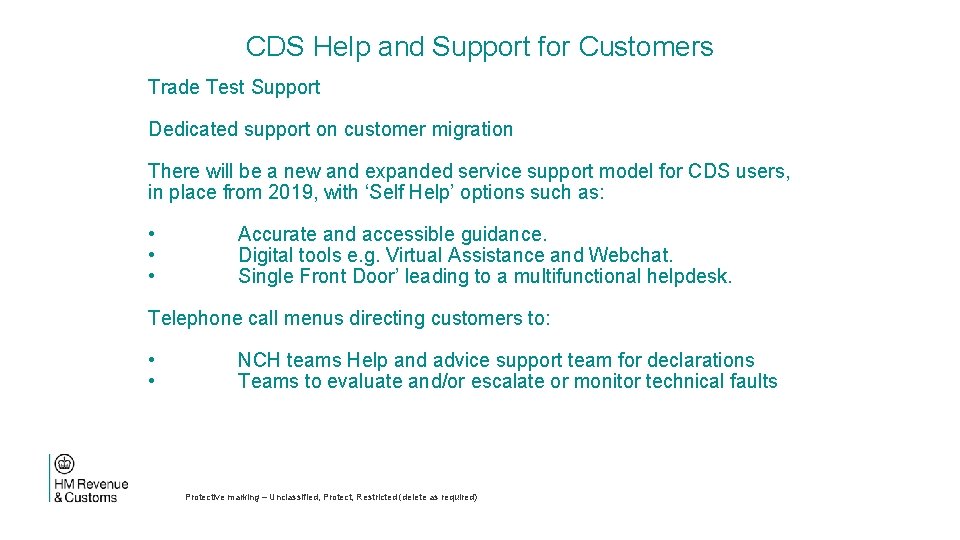 CDS Help and Support for Customers

Trade Test Support

Dedicated support on customer migration

There will be a new and expanded service support model for CDS users, in place from 2019, with ‘Self Help’ options such as:

• Accurate and accessible guidance.
• Digital tools e.g. Virtual Assistance and Webchat.
• Single Front Door’ leading to a multifunctional helpdesk.

Telephone call menus directing customers to:

• NCH teams Help and advice support team for declarations
• Teams to evaluate and/or escalate or monitor technical faults

HM Revenue & Customs

Protective marking – Unclassified, Protect, Restricted (delete as required)